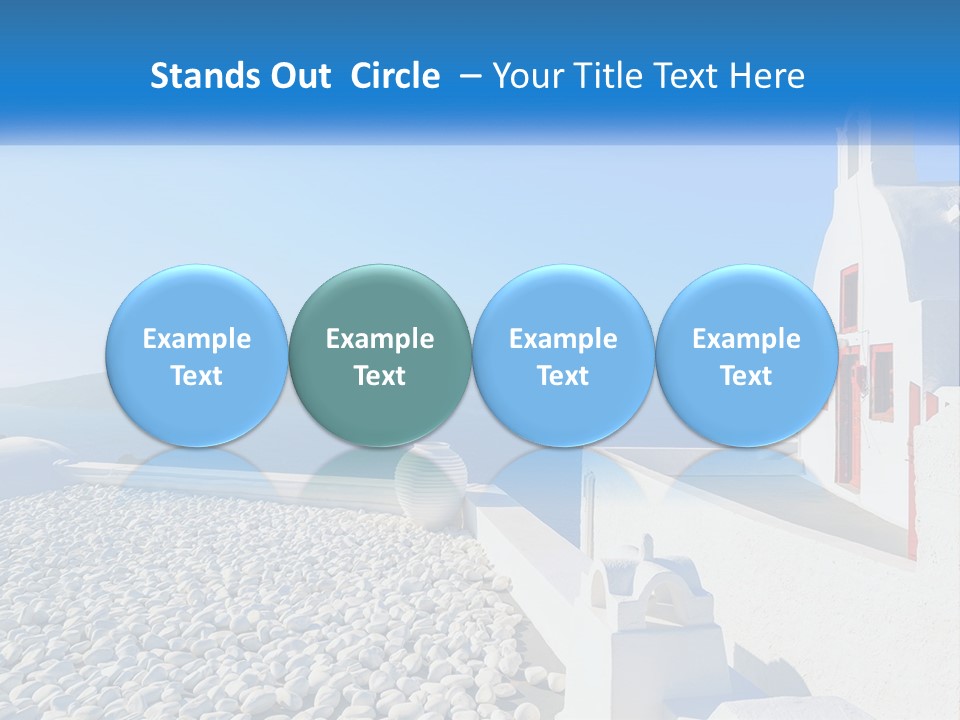 Stands Out Circle – Your Title Text Here

Example Text

Example Text

Example Text

Example Text